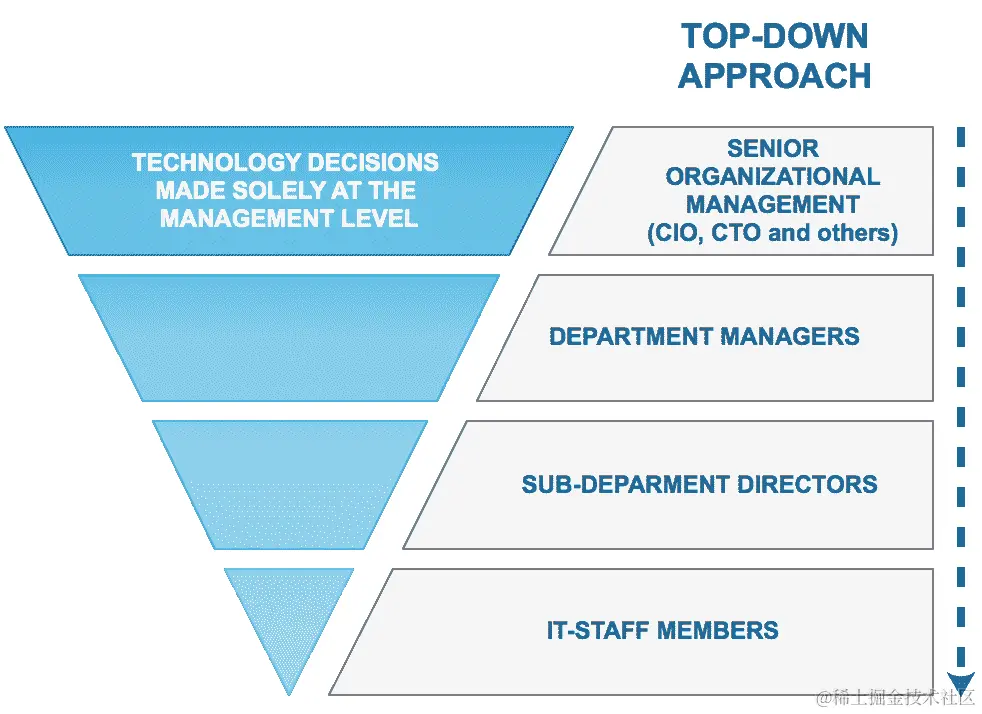 TOP-DOWN APPROACH

TECHNOLOGY DECISIONS MADE SOLELY AT THE MANAGEMENT LEVEL

SENIOR ORGANIZATIONAL MANAGEMENT (CIO, CTO and others)

DEPARTMENT MANAGERS

SUB-DEPARMENT DIRECTORS

IT-STAFF MEMBERS

@稀土掘金技术社区